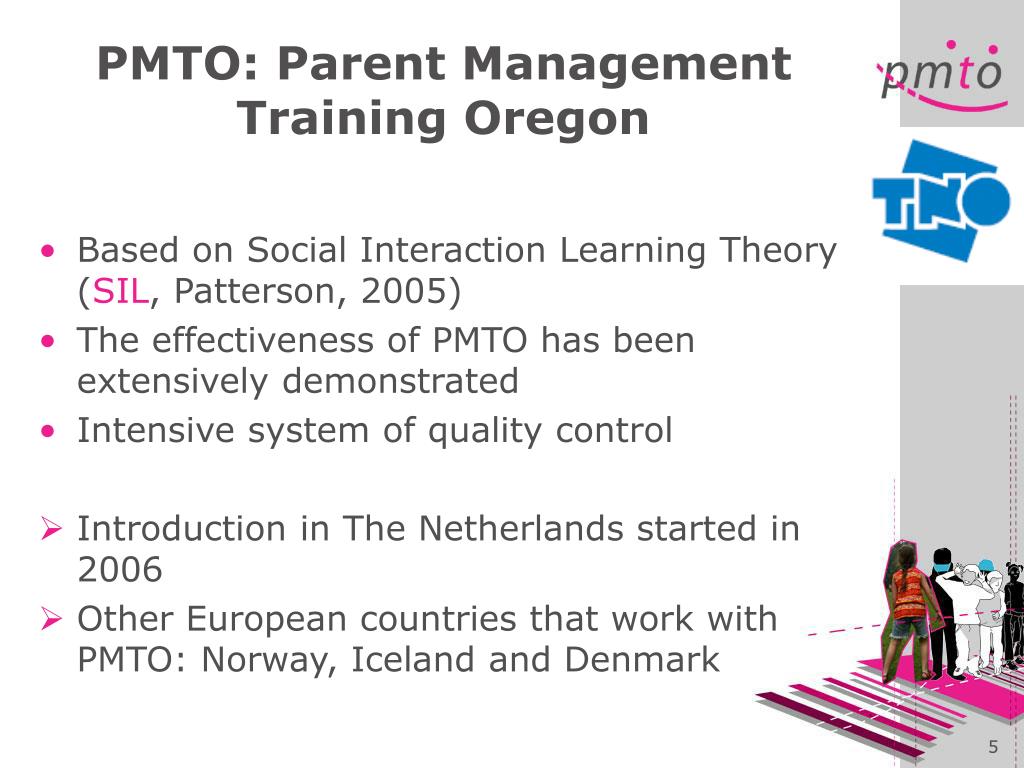 PMTO: Parent Management Training Oregon

pmto

TNO

• Based on Social Interaction Learning Theory (SIL, Patterson, 2005)
• The effectiveness of PMTO has been extensively demonstrated
• Intensive system of quality control

➢ Introduction in The Netherlands started in 2006
➢ Other European countries that work with PMTO: Norway, Iceland and Denmark

5